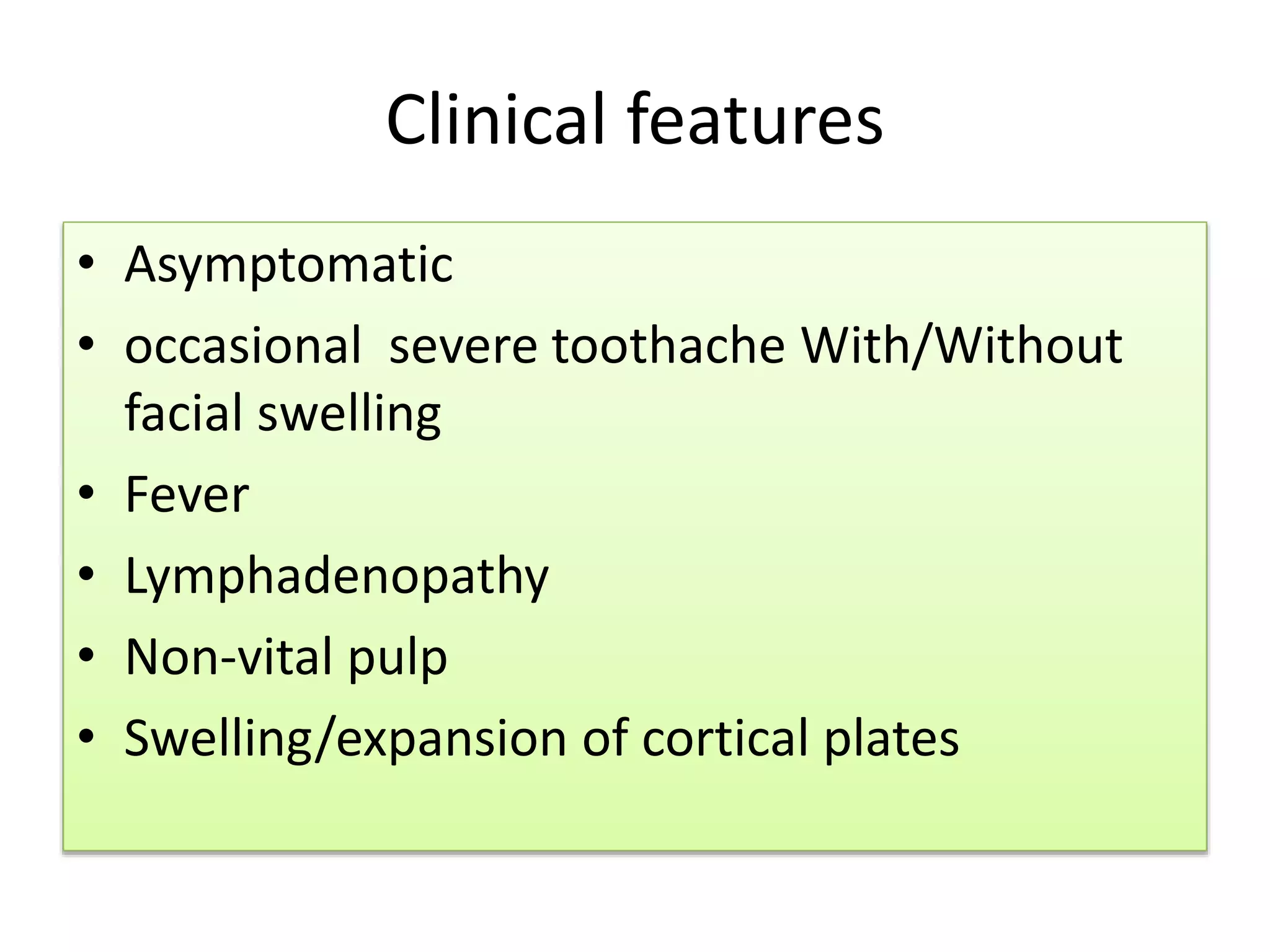 Clinical features

• Asymptomatic
• occasional severe toothache With/Without facial swelling
• Fever
• Lymphadenopathy
• Non-vital pulp
• Swelling/expansion of cortical plates